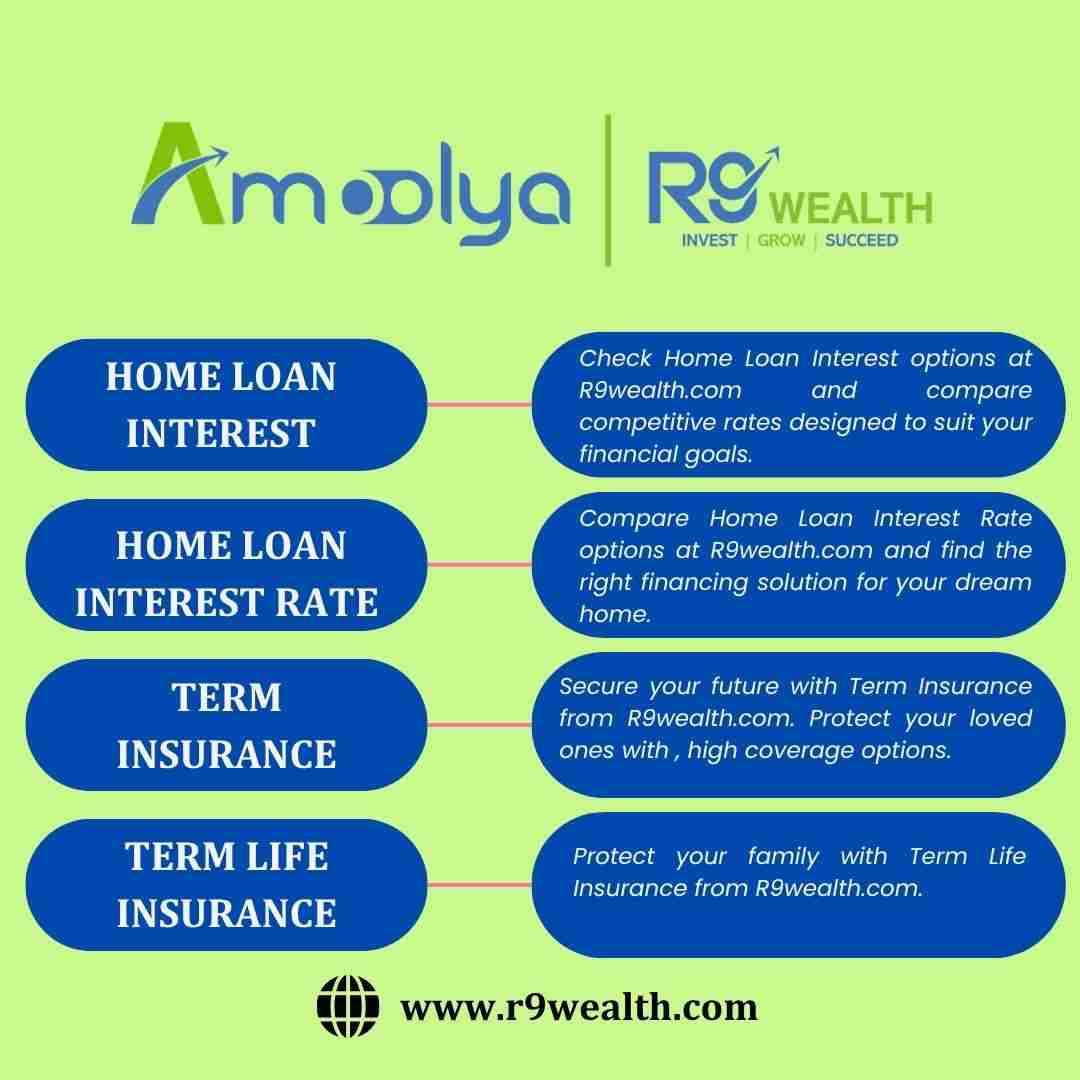 Amoolya | R9 WEALTH
INVEST | GROW | SUCCEED

HOME LOAN INTEREST

Check Home Loan Interest options at R9wealth.com and compare competitive rates designed to suit your financial goals.

HOME LOAN INTEREST RATE

Compare Home Loan Interest Rate options at R9wealth.com and find the right financing solution for your dream home.

TERM INSURANCE

Secure your future with Term Insurance from R9wealth.com. Protect your loved ones with , high coverage options.

TERM LIFE INSURANCE

Protect your family with Term Life Insurance from R9wealth.com.

www.r9wealth.com